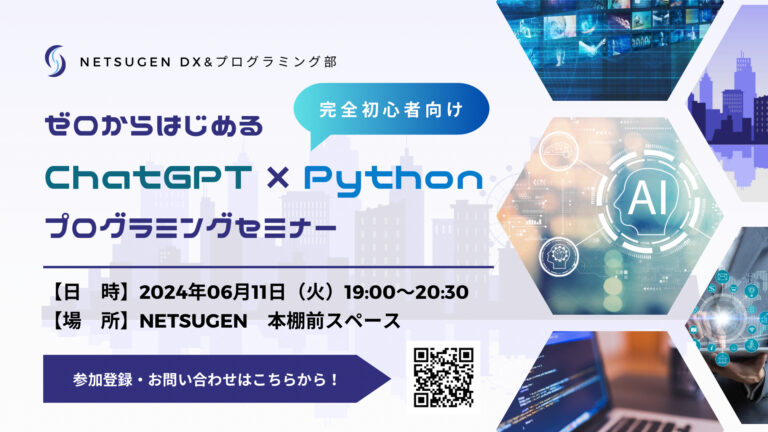 NETSUGEN DX&プログラミング部

完全初心者向け

ゼロからはじめる

ChatGPT × Python

プログラミングセミナー

【日　時】2024年06月11日（火）19:00～20:30

【場　所】NETSUGEN　本棚前スペース

参加登録・お問い合わせはこちらから！

AI